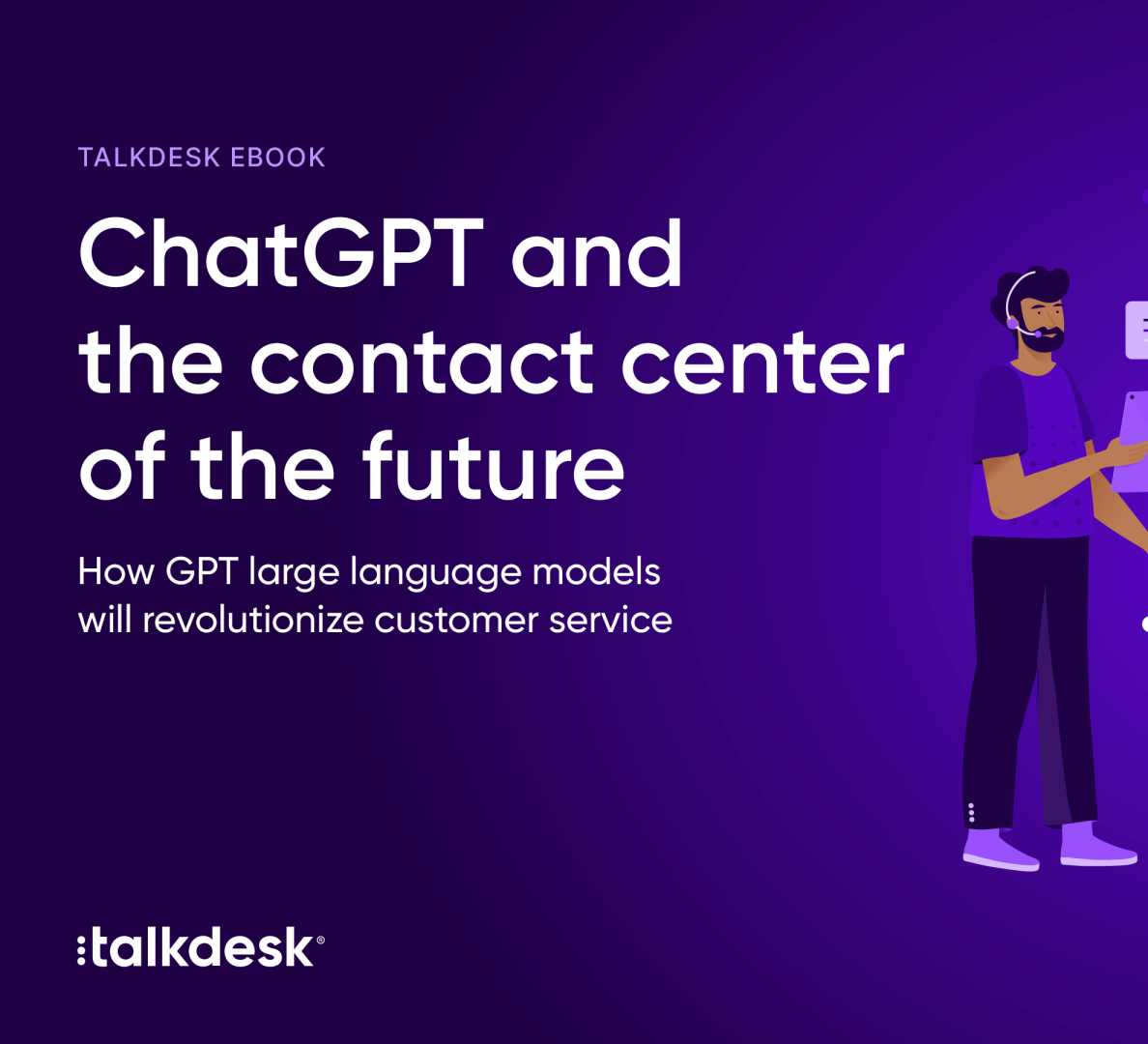 TALKDESK EBOOK

ChatGPT and the contact center of the future

How GPT large language models will revolutionize customer service

talkdesk®